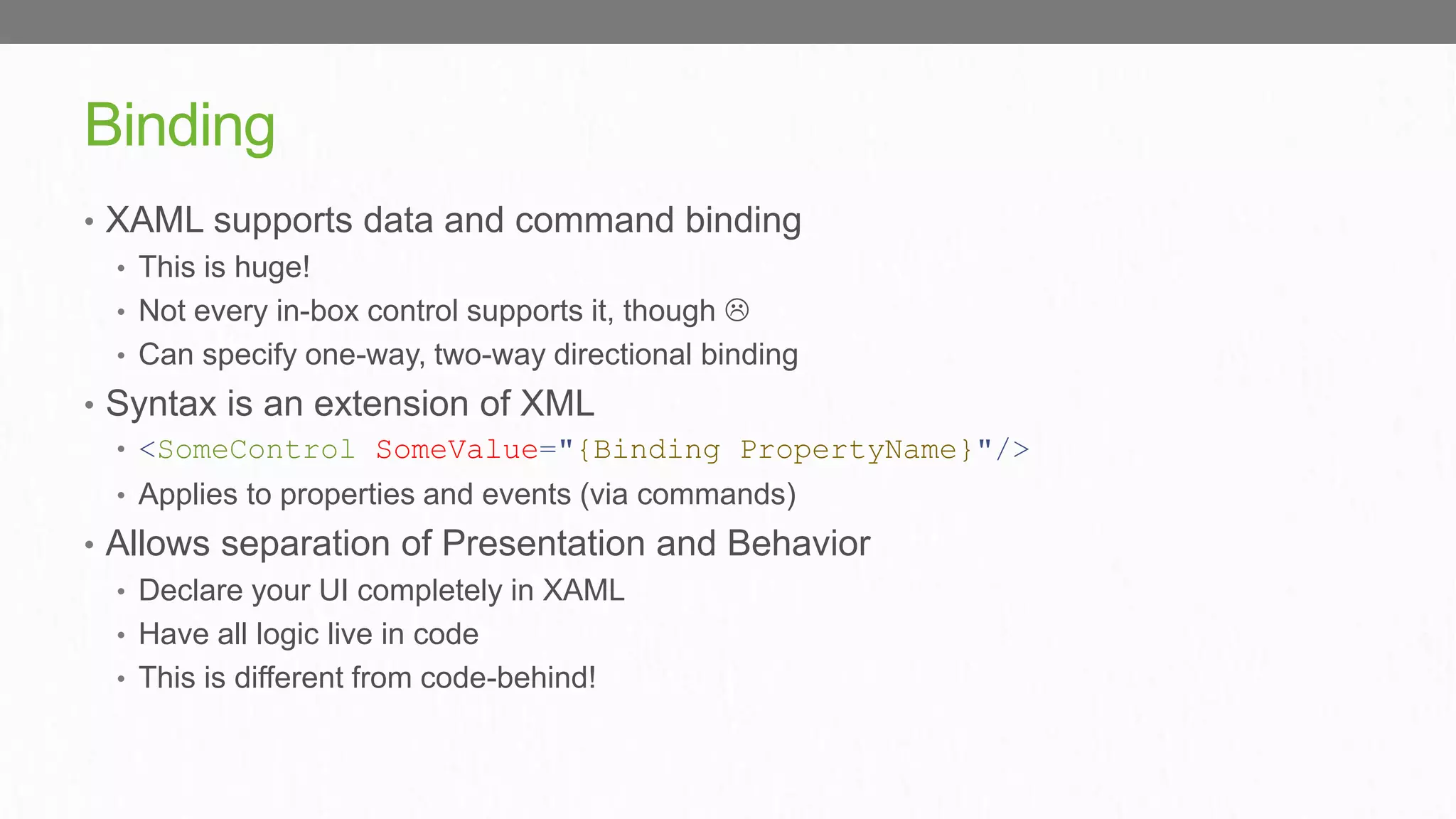 Binding

• XAML supports data and command binding
  • This is huge!
  • Not every in-box control supports it, though ☹
  • Can specify one-way, two-way directional binding
• Syntax is an extension of XML
  • <SomeControl SomeValue="{Binding PropertyName}"/>
  • Applies to properties and events (via commands)
• Allows separation of Presentation and Behavior
  • Declare your UI completely in XAML
  • Have all logic live in code
  • This is different from code-behind!